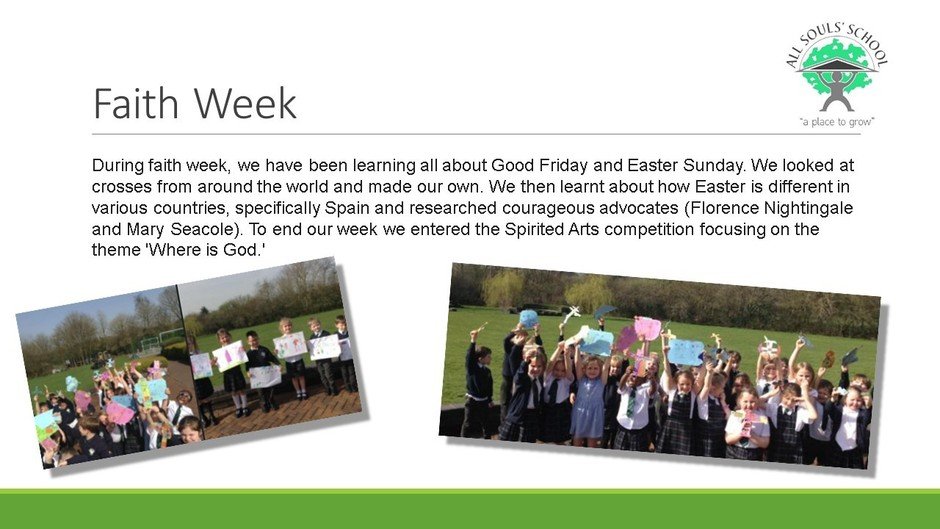 ALL SOULS' SCHOOL
"a place to grow"

Faith Week

During faith week, we have been learning all about Good Friday and Easter Sunday. We looked at crosses from around the world and made our own. We then learnt about how Easter is different in various countries, specifically Spain and researched courageous advocates (Florence Nightingale and Mary Seacole). To end our week we entered the Spirited Arts competition focusing on the theme 'Where is God.'